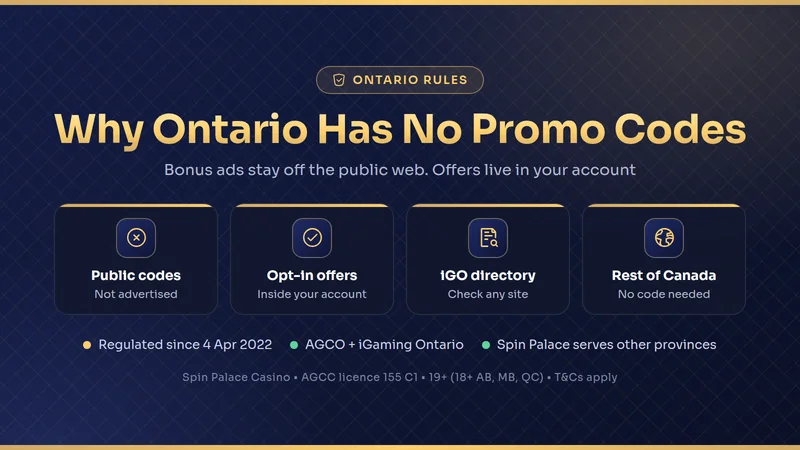 ONTARIO RULES

Why Ontario Has No Promo Codes

Bonus ads stay off the public web. Offers live in your account

Public codes
Not advertised

Opt-in offers
Inside your account

iGO directory
Check any site

Rest of Canada
No code needed

Regulated since 4 Apr 2022 • AGCO + iGaming Ontario • Spin Palace serves other provinces

Spin Palace Casino • AGCC licence 155 C1 • 19+ (18+ AB, MB, QC) • T&Cs apply